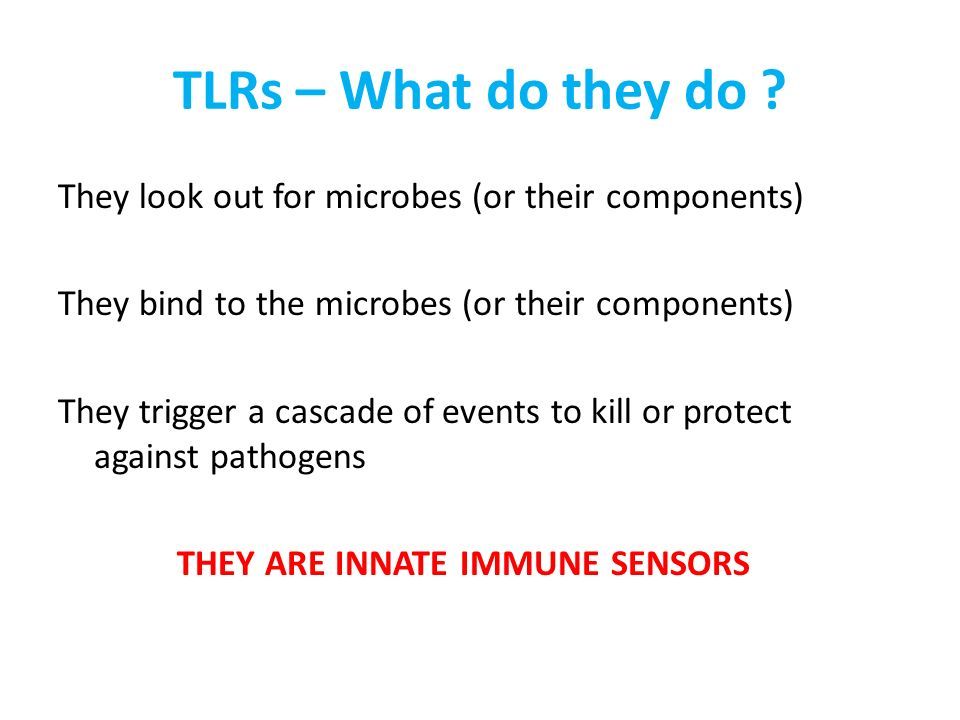 TLRs – What do they do ?

They look out for microbes (or their components)

They bind to the microbes (or their components)

They trigger a cascade of events to kill or protect against pathogens

THEY ARE INNATE IMMUNE SENSORS